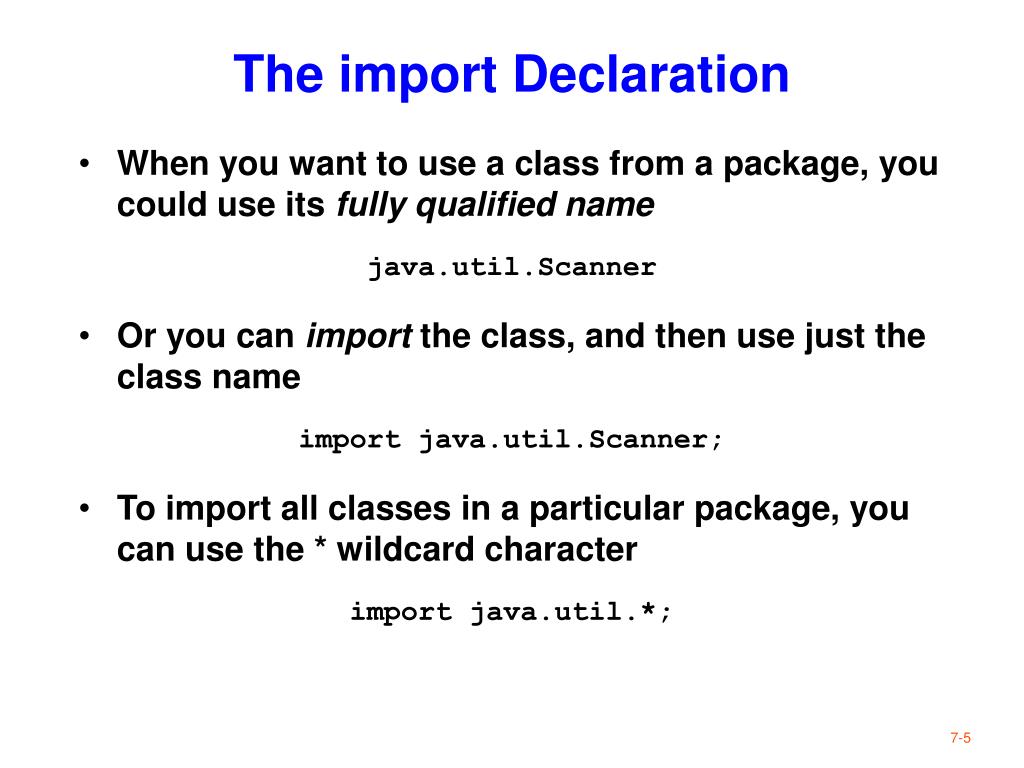 The import Declaration

• When you want to use a class from a package, you could use its fully qualified name

java.util.Scanner

• Or you can import the class, and then use just the class name

import java.util.Scanner;

• To import all classes in a particular package, you can use the * wildcard character

import java.util.*;

7-5